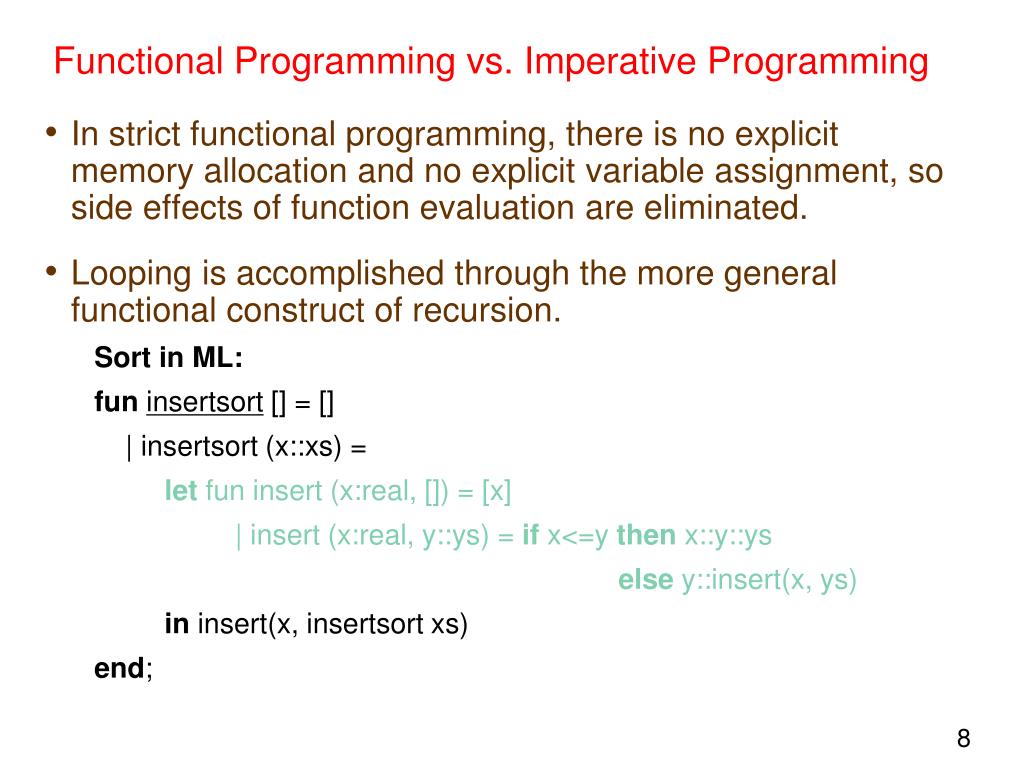 Functional Programming vs. Imperative Programming

• In strict functional programming, there is no explicit memory allocation and no explicit variable assignment, so side effects of function evaluation are eliminated.

• Looping is accomplished through the more general functional construct of recursion.

Sort in ML:
fun insertsort [] = []
| insertsort (x::xs) =
let fun insert (x:real, []) = [x]
| insert (x:real, y::ys) = if x<=y then x::y::ys
else y::insert(x, ys)
in insert(x, insertsort xs)
end;

8